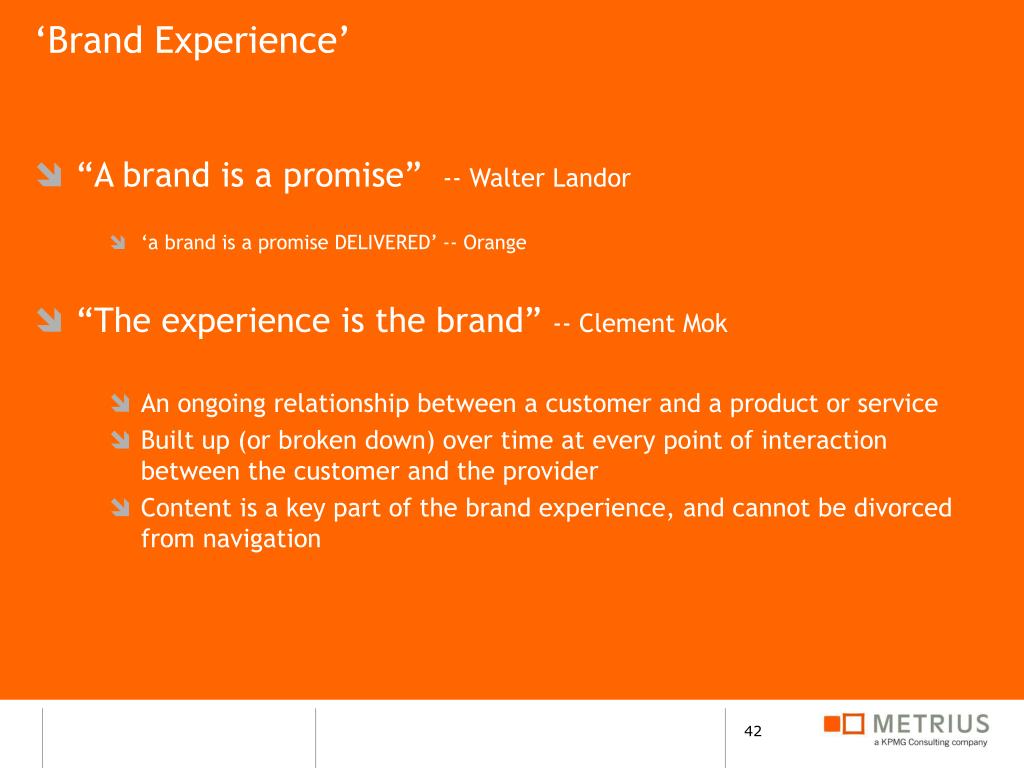 ‘Brand Experience’

“A brand is a promise” -- Walter Landor

‘a brand is a promise DELIVERED’ -- Orange

“The experience is the brand” -- Clement Mok

An ongoing relationship between a customer and a product or service

Built up (or broken down) over time at every point of interaction between the customer and the provider

Content is a key part of the brand experience, and cannot be divorced from navigation

42

METRIUS
a KPMG Consulting company